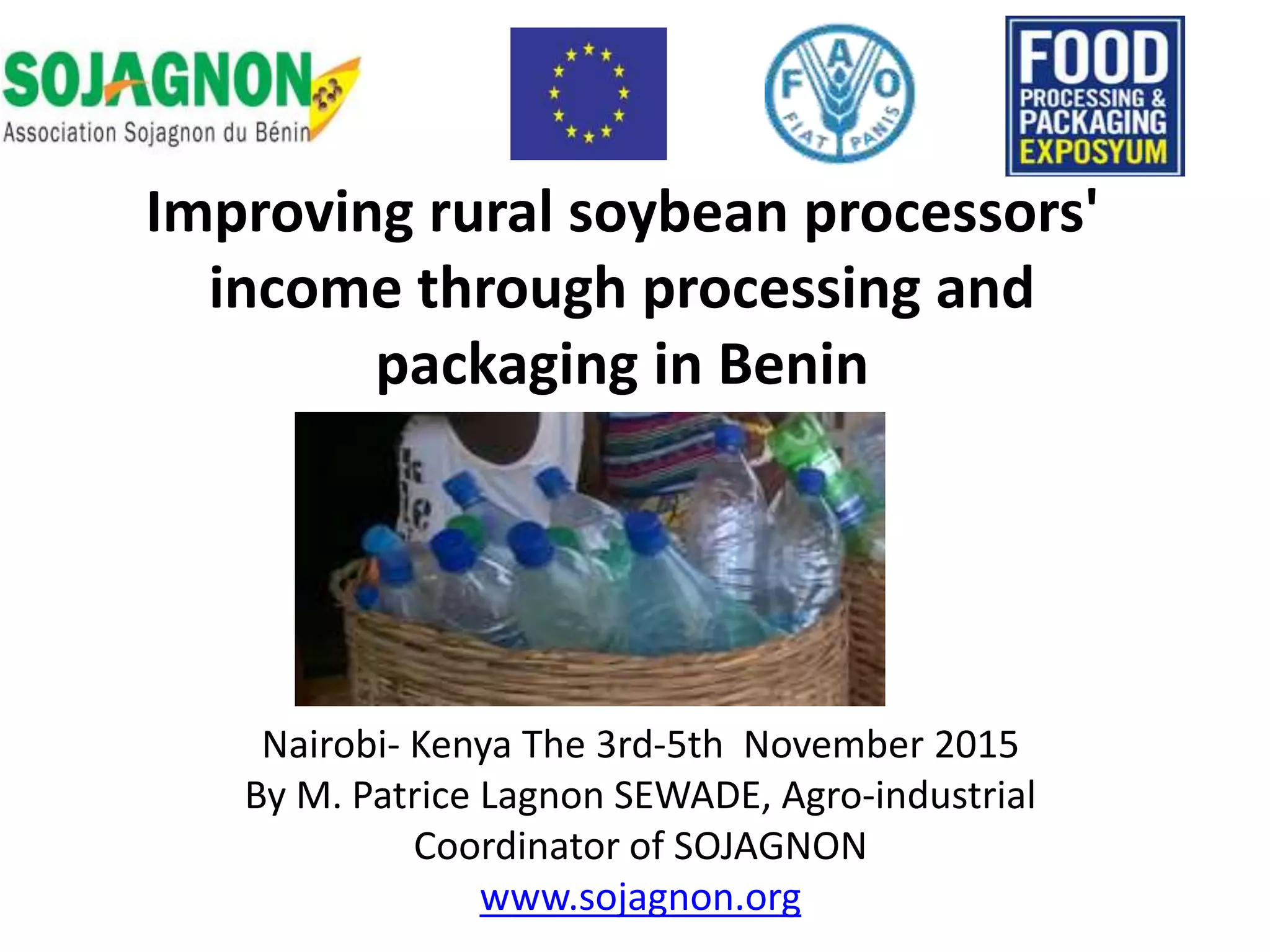 SOJAGNON
Association Sojagnon du Bénin

F A O
FIAT PANIS

FOOD
PROCESSING &
PACKAGING
EXPOSYUM

Improving rural soybean processors' income through processing and packaging in Benin

Nairobi- Kenya The 3rd-5th November 2015
By M. Patrice Lagnon SEWADE, Agro-industrial Coordinator of SOJAGNON
www.sojagnon.org